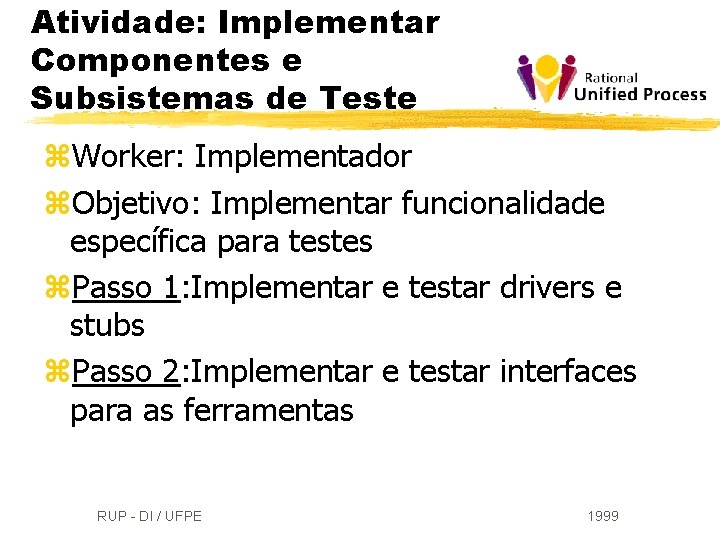 Atividade: Implementar Componentes e Subsistemas de Teste

Rational Unified Process

⌘Worker: Implementador

⌘Objetivo: Implementar funcionalidade específica para testes

⌘Passo 1:Implementar e testar drivers e stubs

⌘Passo 2:Implementar e testar interfaces para as ferramentas

RUP - DI / UFPE

1999